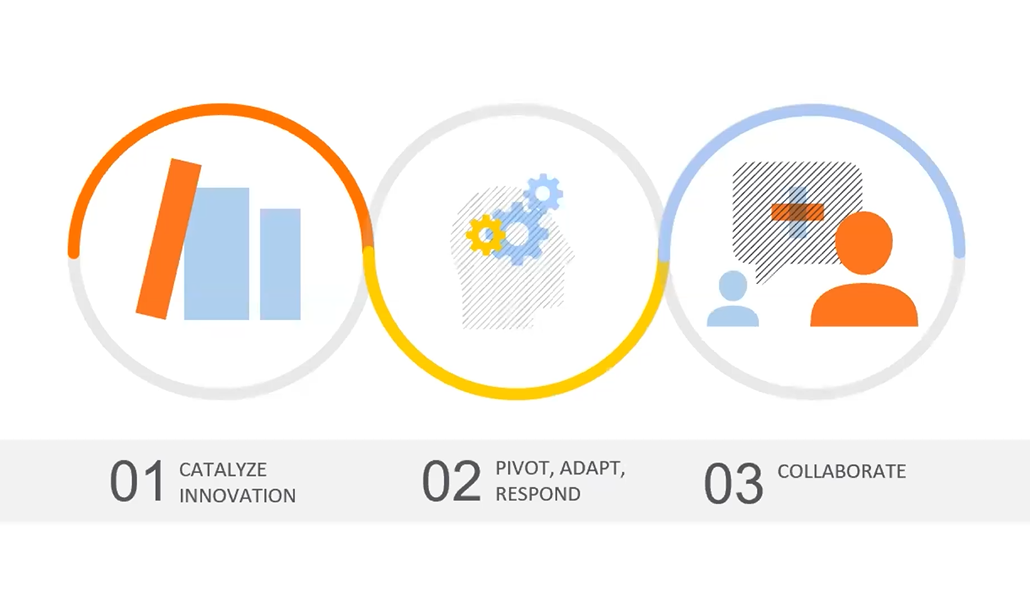 01 CATALYZE INNOVATION

02 PIVOT, ADAPT, RESPOND

03 COLLABORATE